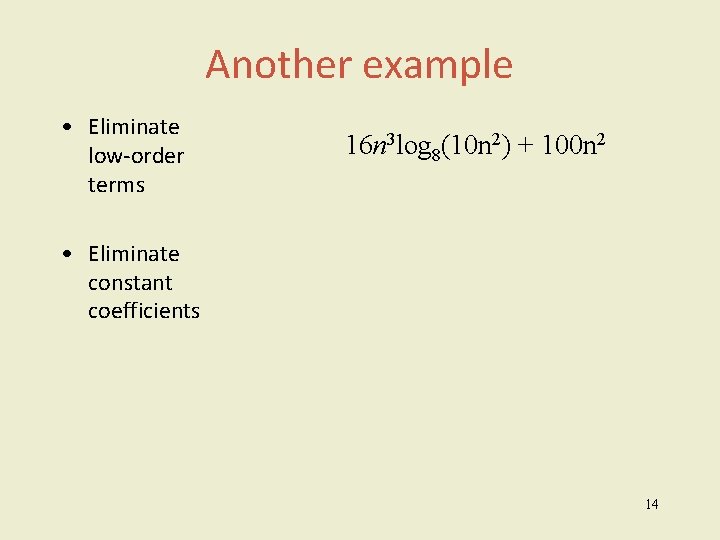 Another example

• Eliminate low-order terms

• Eliminate constant coefficients

$16n^3\log_8(10n^2) + 100n^2$

14